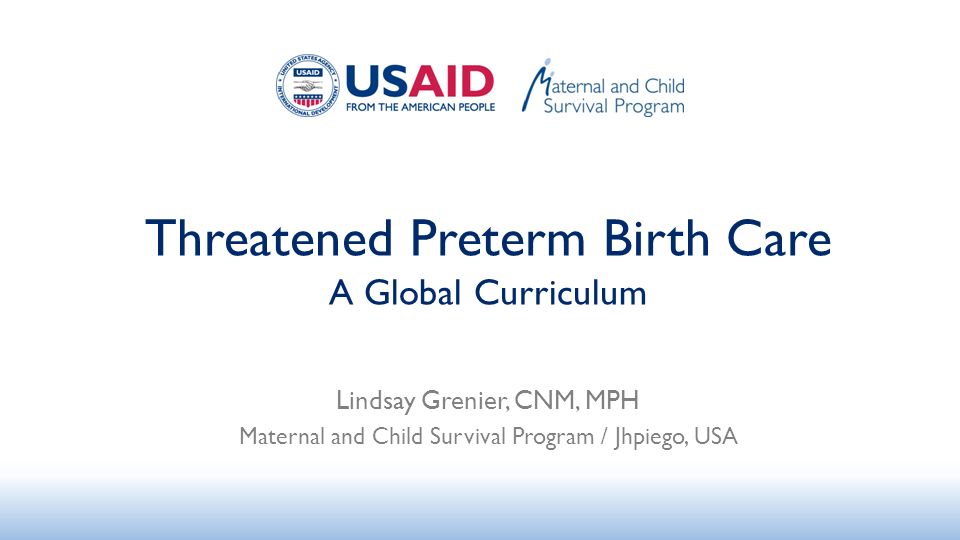 UNITED STATES AGENCY INTERNATIONAL DEVELOPMENT USAID

USAID
FROM THE AMERICAN PEOPLE

Maternal and Child Survival Program

Threatened Preterm Birth Care
A Global Curriculum

Lindsay Grenier, CNM, MPH
Maternal and Child Survival Program / Jhpiego, USA